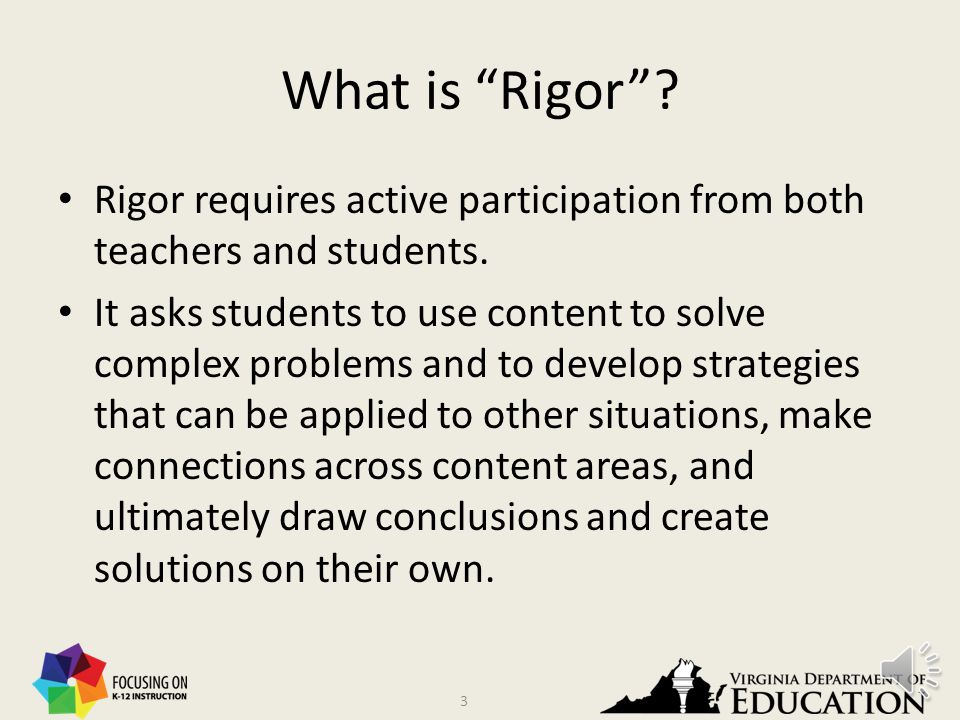 What is “Rigor”?

• Rigor requires active participation from both teachers and students.

• It asks students to use content to solve complex problems and to develop strategies that can be applied to other situations, make connections across content areas, and ultimately draw conclusions and create solutions on their own.

FOCUSING ON K-12 INSTRUCTION

3

VIRGINIA DEPARTMENT OF EDUCATION